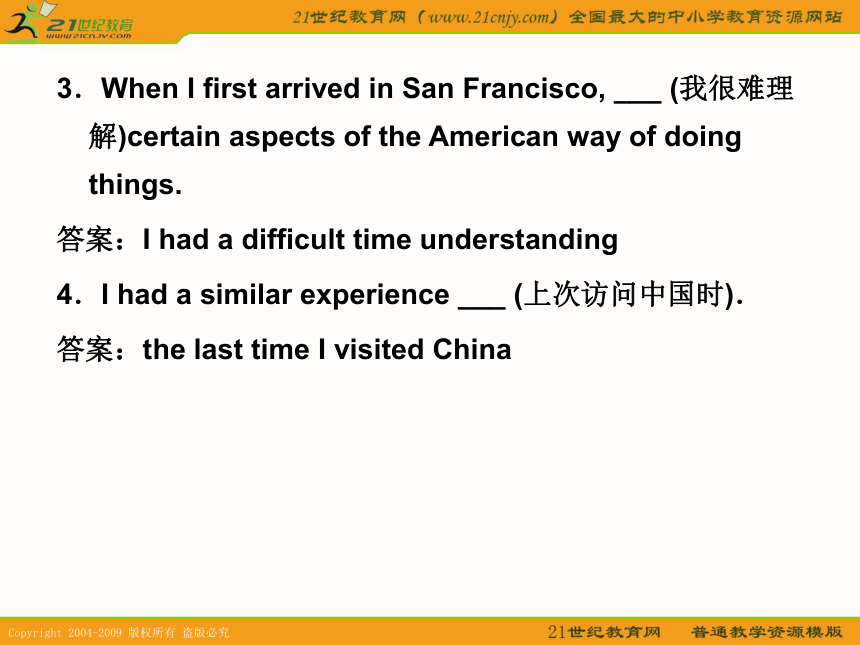 21世纪教育
www.21cnjy.com

21世纪教育网（www.21cnjy.com）全国最大的中小学教育资源网站

3．When I first arrived in San Francisco, ___ (我很难理解)certain aspects of the American way of doing things.

答案：I had a difficult time understanding

4．I had a similar experience ___ (上次访问中国时).

答案：the last time I visited China

Copyright 2004-2009 版权所有 盗版必究

21世纪教育网　普通教学资源模版